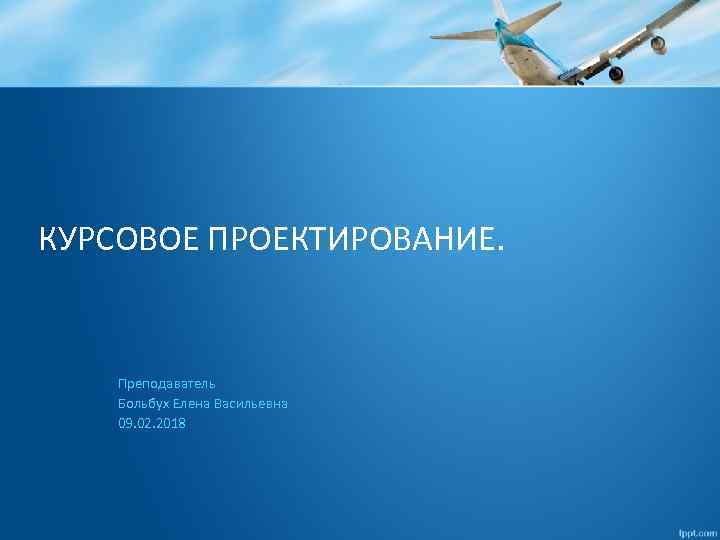 КУРСОВОЕ ПРОЕКТИРОВАНИЕ.

Преподаватель
Больбух Елена Васильевна
09.02.2018

fppt.com